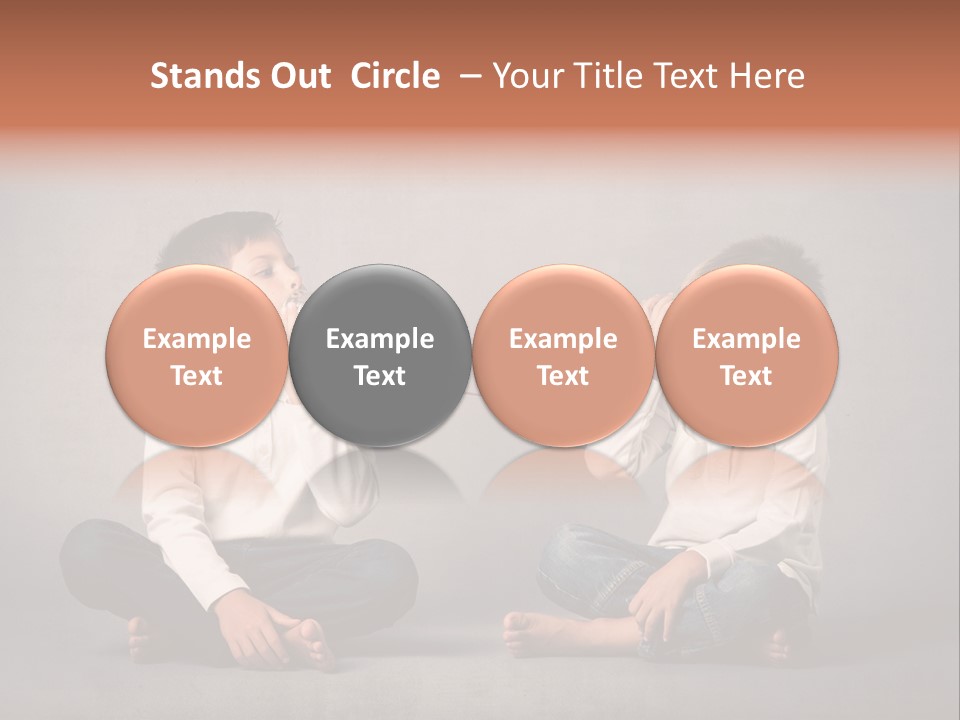 Stands Out  Circle  – Your Title Text Here

Example Text

Example Text

Example Text

Example Text